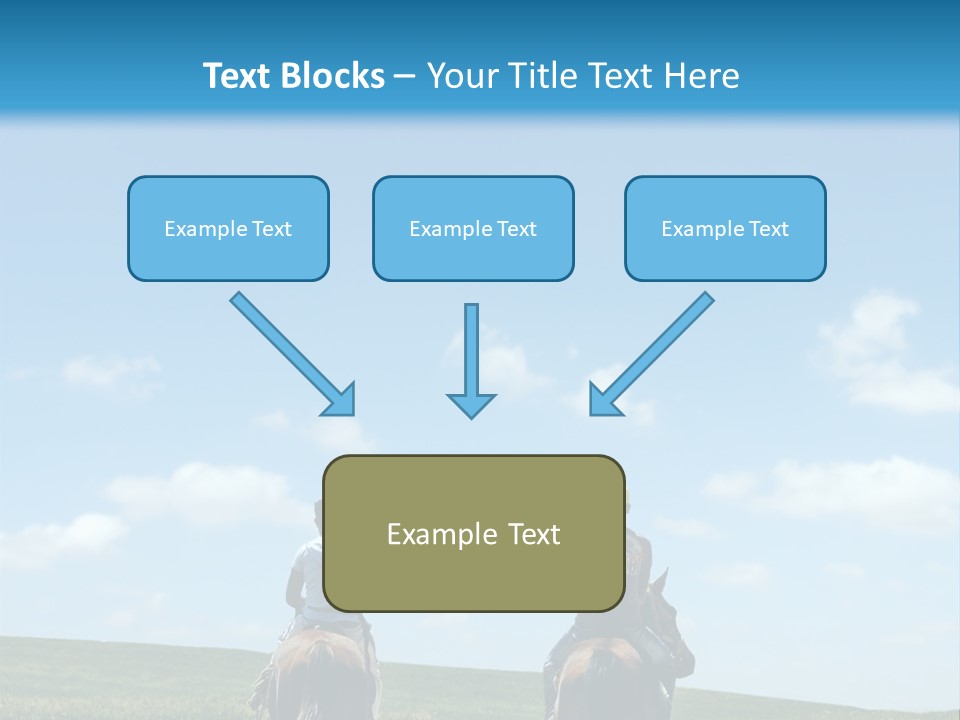 Text Blocks – Your Title Text Here

Example Text

Example Text

Example Text

Example Text